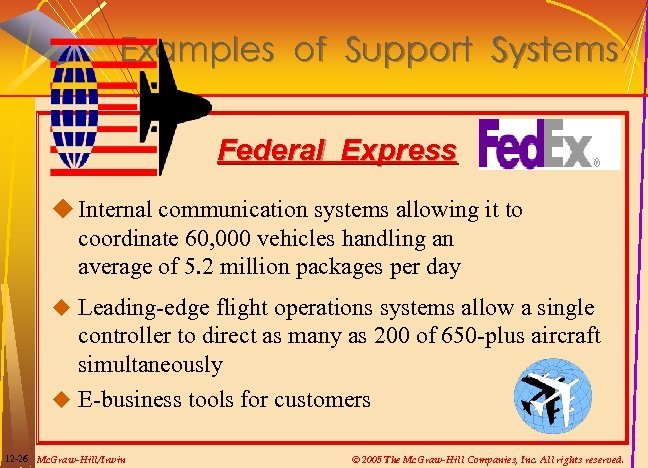 Examples of Support Systems

Federal Express

FedEx®

◆ Internal communication systems allowing it to coordinate 60,000 vehicles handling an average of 5.2 million packages per day

◆ Leading-edge flight operations systems allow a single controller to direct as many as 200 of 650-plus aircraft simultaneously

◆ E-business tools for customers

12-26 McGraw-Hill/Irwin

© 2005 The McGraw-Hill Companies, Inc. All rights reserved.